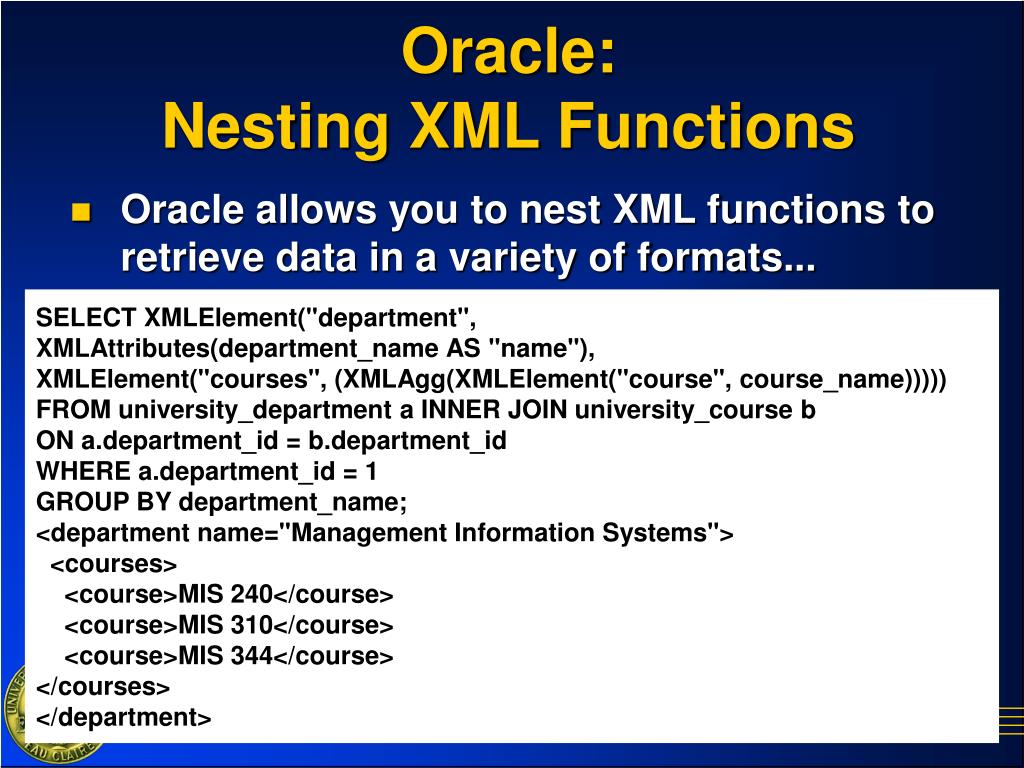 Oracle:
Nesting XML Functions

Oracle allows you to nest XML functions to retrieve data in a variety of formats...

SELECT XMLElement("department",
XMLAttributes(department_name AS "name"),
XMLElement("courses", (XMLAgg(XMLElement("course", course_name)))))
FROM university_department a INNER JOIN university_course b
ON a.department_id = b.department_id
WHERE a.department_id = 1
GROUP BY department_name;
<department name="Management Information Systems">
<courses>
<course>MIS 240</course>
<course>MIS 310</course>
<course>MIS 344</course>
</courses>
</department>